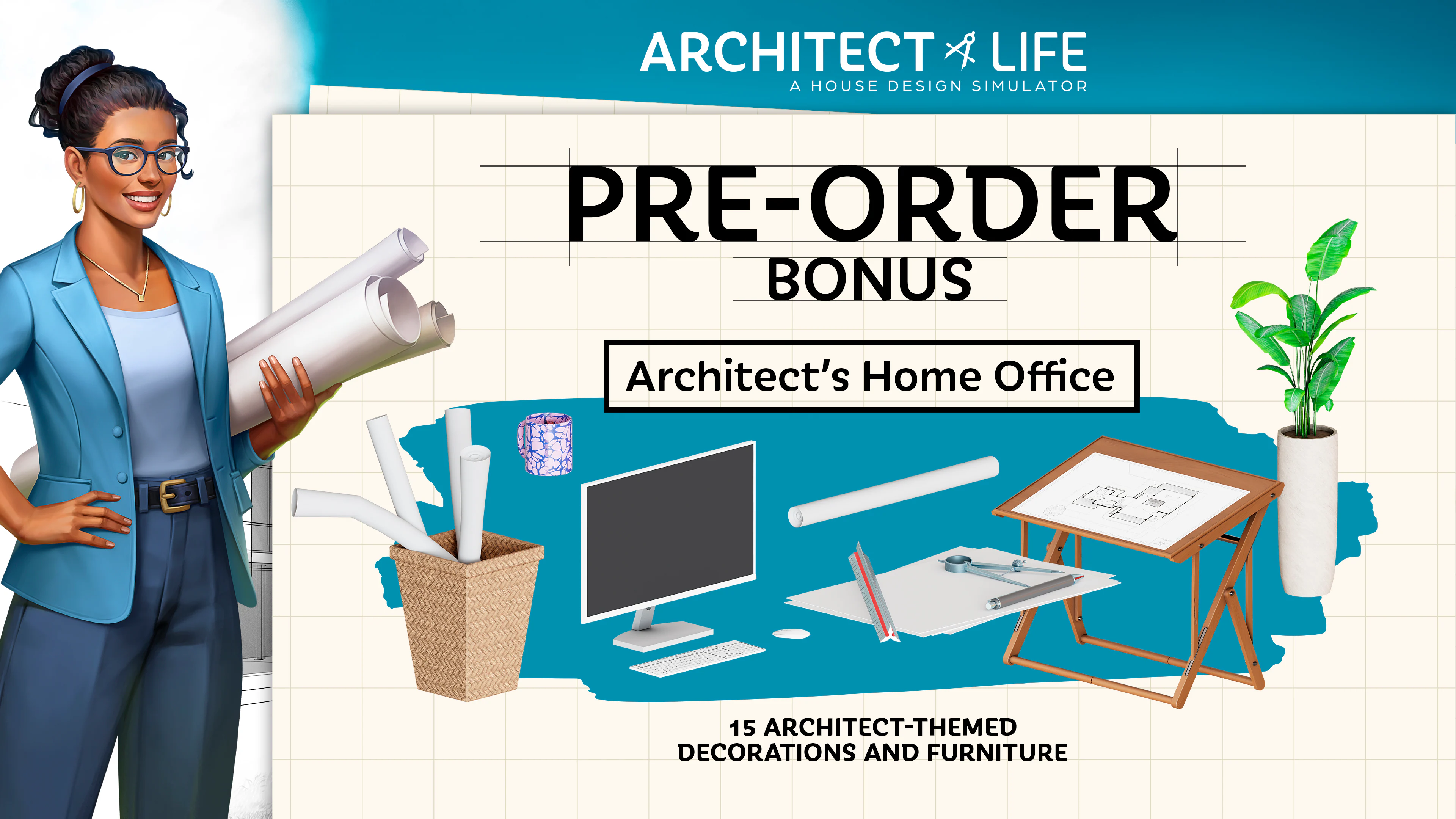 ARCHITECT LIFE
A HOUSE DESIGN SIMULATOR

PRE-ORDER
BONUS

Architect's Home Office

15 ARCHITECT-THEMED DECORATIONS AND FURNITURE